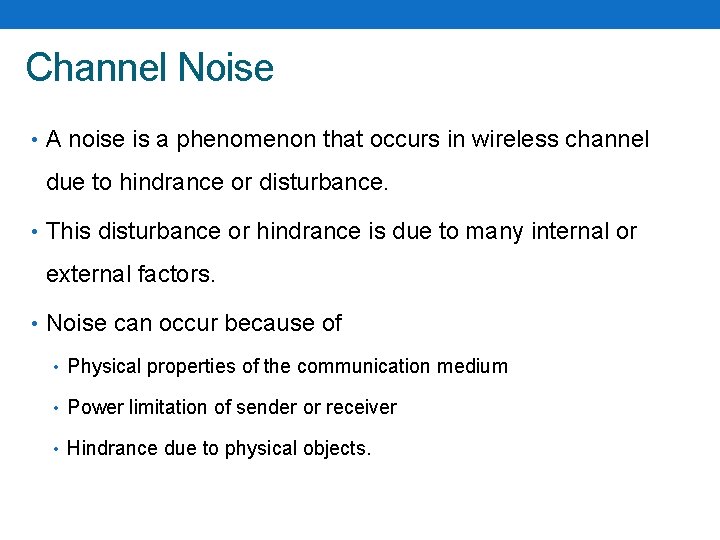 Channel Noise

• A noise is a phenomenon that occurs in wireless channel due to hindrance or disturbance.

• This disturbance or hindrance is due to many internal or external factors.

• Noise can occur because of

• Physical properties of the communication medium

• Power limitation of sender or receiver

• Hindrance due to physical objects.